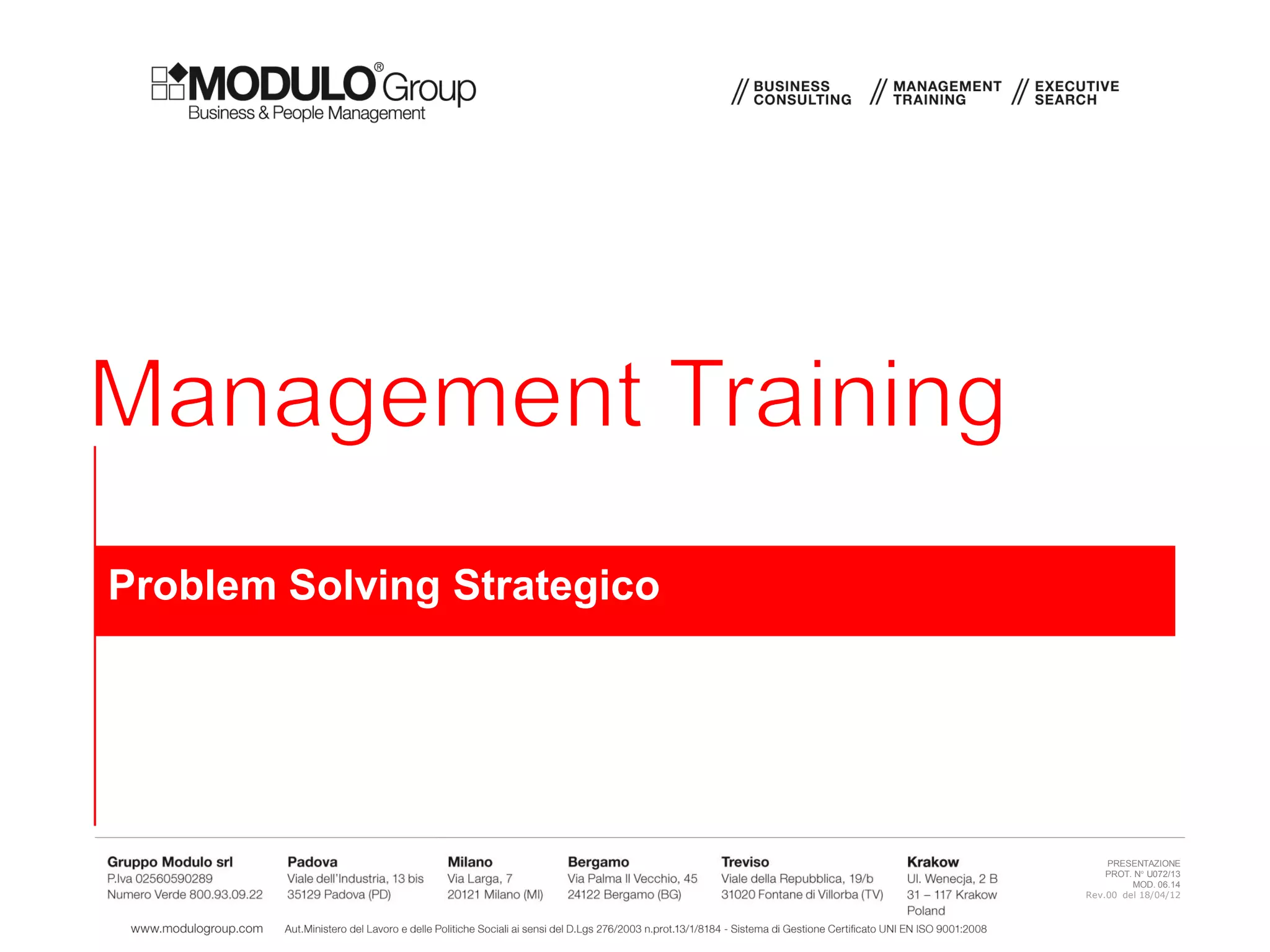 MODULO® Group
Business & People Management

// BUSINESS CONSULTING // MANAGEMENT TRAINING // EXECUTIVE SEARCH

Management Training

Problem Solving Strategico

Gruppo Modulo srl
P.Iva 02560590289
Numero Verde 800.93.09.22

Padova
Viale dell'Industria, 13 bis
35129 Padova (PD)

Milano
Via Larga, 7
20121 Milano (MI)

Bergamo
Via Palma Il Vecchio, 45
24122 Bergamo (BG)

Treviso
Viale della Repubblica, 19/b
31020 Fontane di Villorba (TV)

Krakow
Ul. Wenecja, 2 B
31 – 117 Krakow
Poland

PRESENTAZIONE
PROT. N° U072/13
MOD. 06.14
Rev.00 del 18/04/12

www.modulogroup.com Aut.Ministero del Lavoro e delle Politiche Sociali ai sensi del D.Lgs 276/2003 n.prot.13/1/8184 - Sistema di Gestione Certificato UNI EN ISO 9001:2008